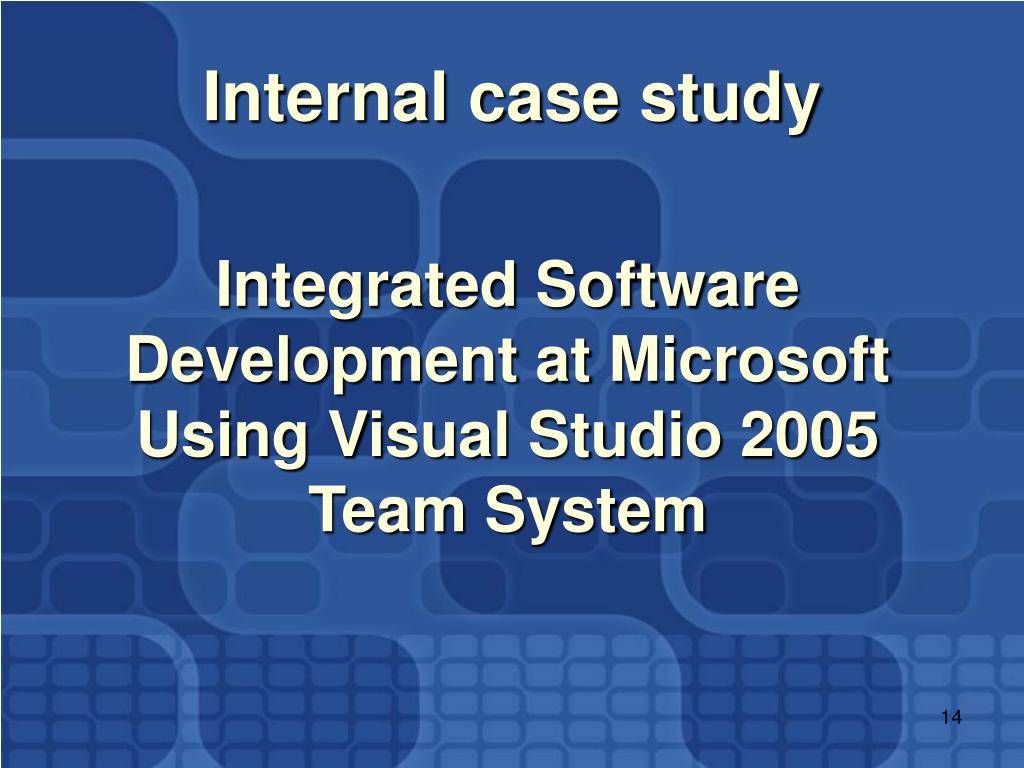 Internal case study

Integrated Software Development at Microsoft Using Visual Studio 2005 Team System

14